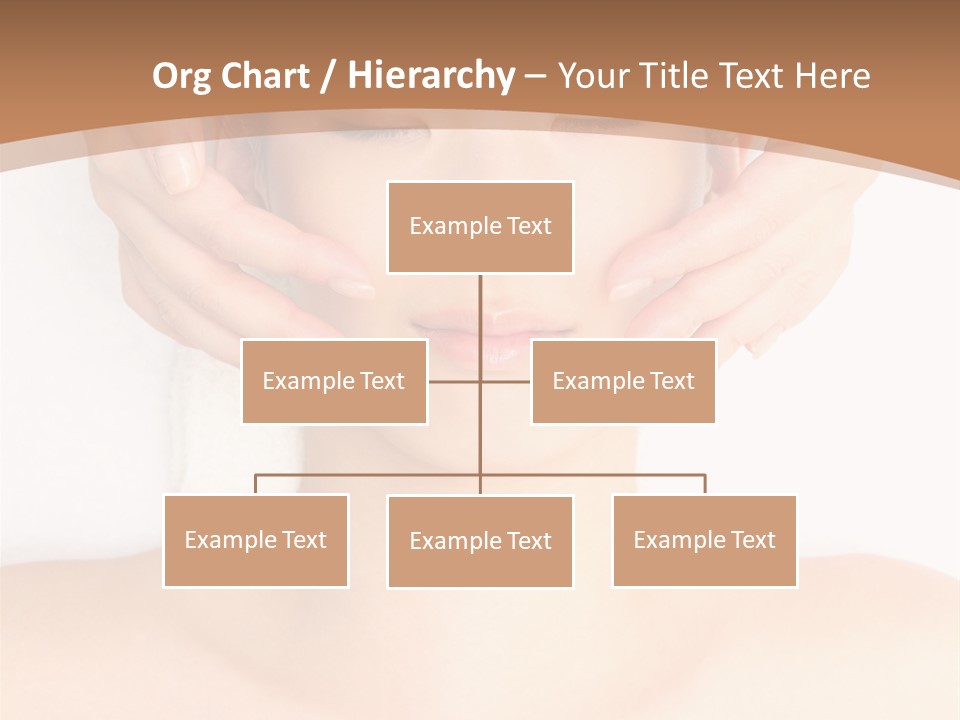 Org Chart / Hierarchy – Your Title Text Here

Example Text

Example Text

Example Text

Example Text

Example Text

Example Text